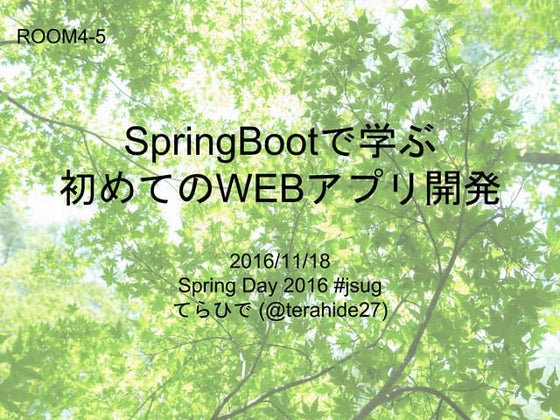 ROOM4-5

SpringBootで学ぶ
初めてのWEBアプリ開発

2016/11/18
Spring Day 2016 #jsug
てらひで (@terahide27)